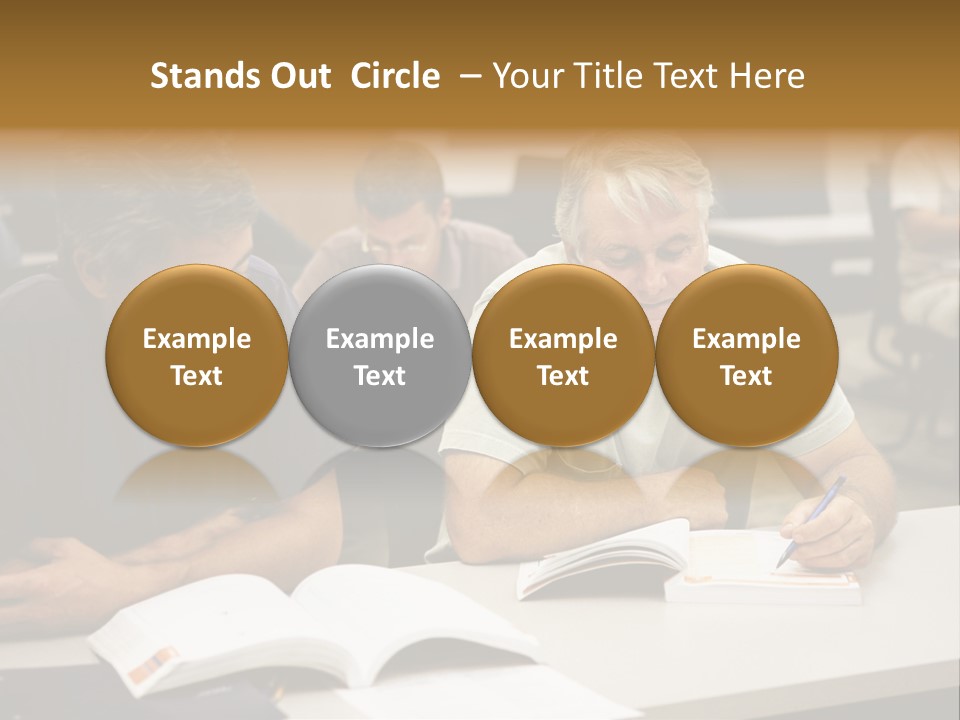 Stands Out Circle – Your Title Text Here

Example Text

Example Text

Example Text

Example Text